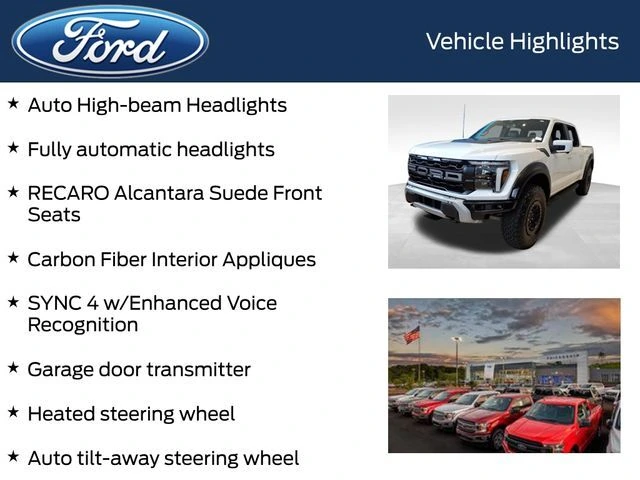 Ford

Vehicle Highlights

★ Auto High-beam Headlights

★ Fully automatic headlights

★ RECARO Alcantara Suede Front Seats

★ Carbon Fiber Interior Appliques

★ SYNC 4 w/Enhanced Voice Recognition

★ Garage door transmitter

★ Heated steering wheel

★ Auto tilt-away steering wheel

FORD